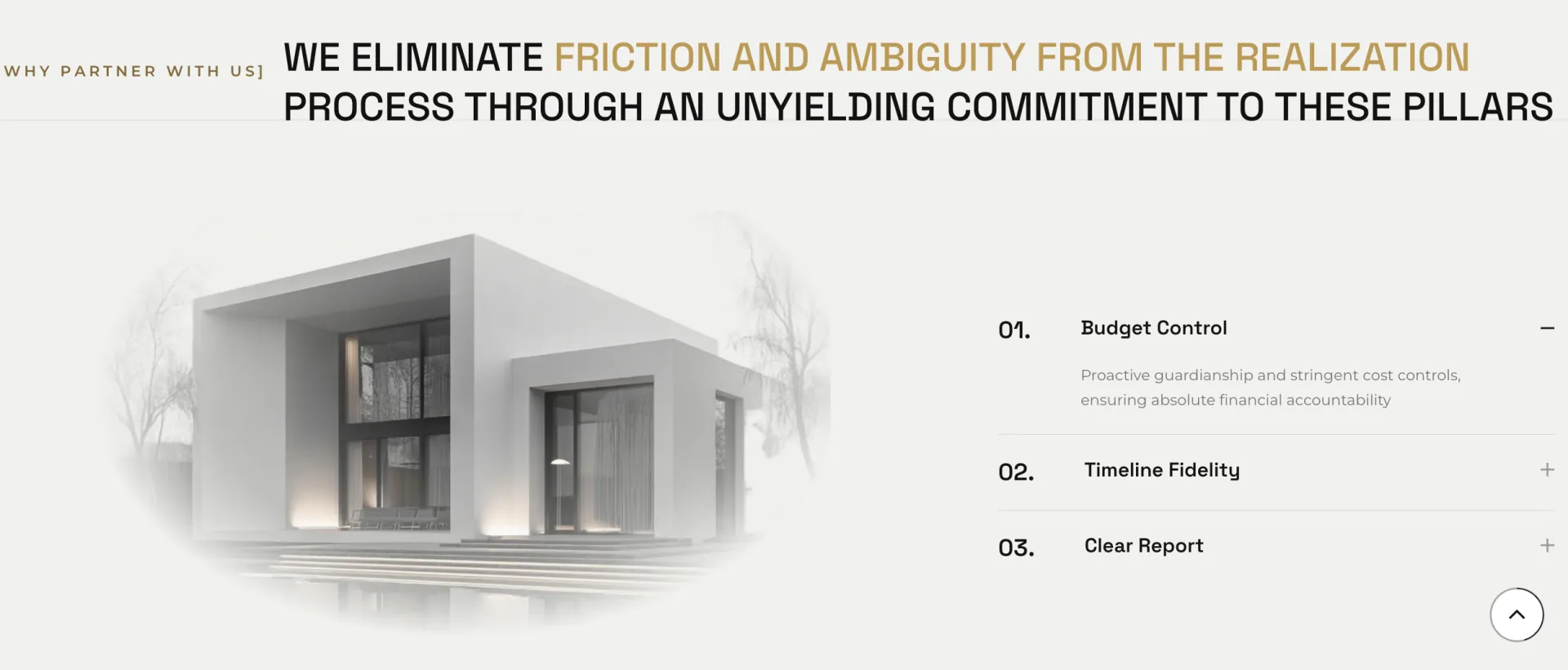 WHY PARTNER WITH US]

WE ELIMINATE FRICTION AND AMBIGUITY FROM THE REALIZATION PROCESS THROUGH AN UNYIELDING COMMITMENT TO THESE PILLARS

01. Budget Control −

Proactive guardianship and stringent cost controls, ensuring absolute financial accountability

02. Timeline Fidelity +

03. Clear Report +